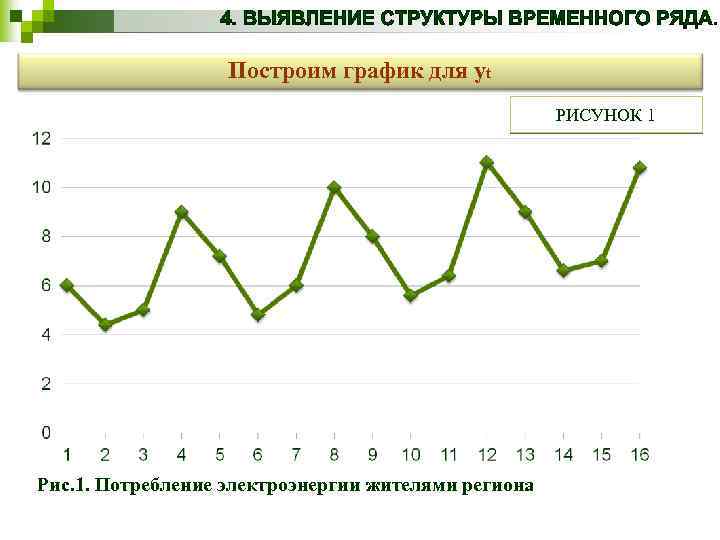 4. ВЫЯВЛЕНИЕ СТРУКТУРЫ ВРЕМЕННОГО РЯДА.

Построим график для $y_t$

РИСУНОК 1

12
10
8
6
4
2
0

1 2 3 4 5 6 7 8 9 10 11 12 13 14 15 16

Рис.1. Потребление электроэнергии жителями региона